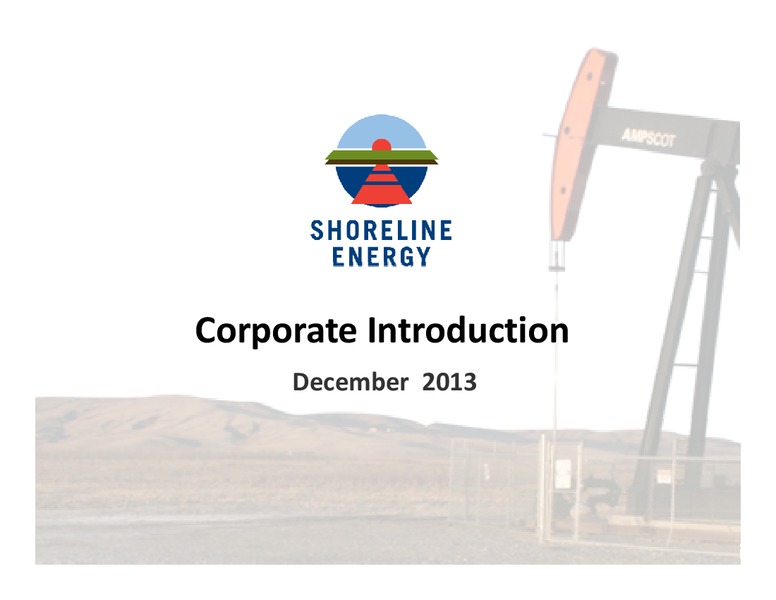 AMPSCOT

SHORELINE
ENERGY

Corporate Introduction

December 2013